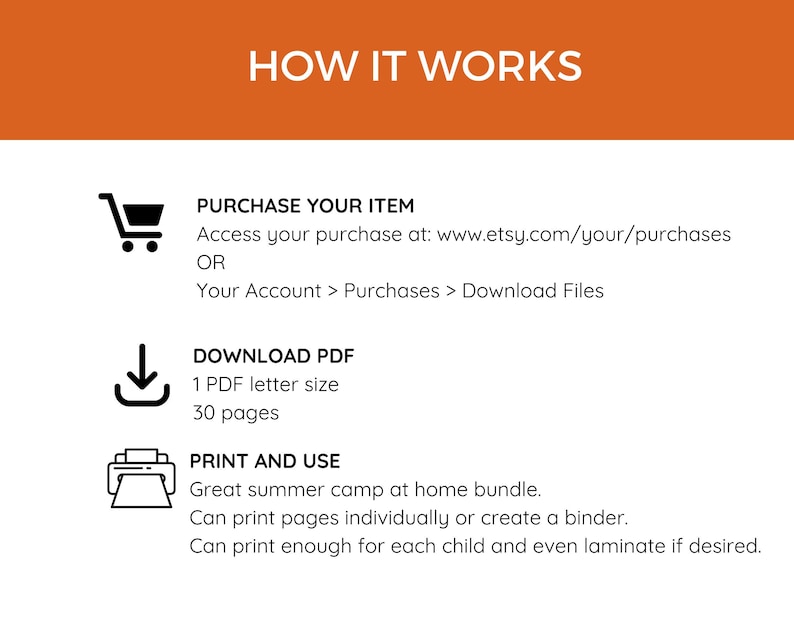 HOW IT WORKS

PURCHASE YOUR ITEM
Access your purchase at: www.etsy.com/your/purchases
OR
Your Account > Purchases > Download Files

DOWNLOAD PDF
1 PDF letter size
30 pages

PRINT AND USE
Great summer camp at home bundle.
Can print pages individually or create a binder.
Can print enough for each child and even laminate if desired.